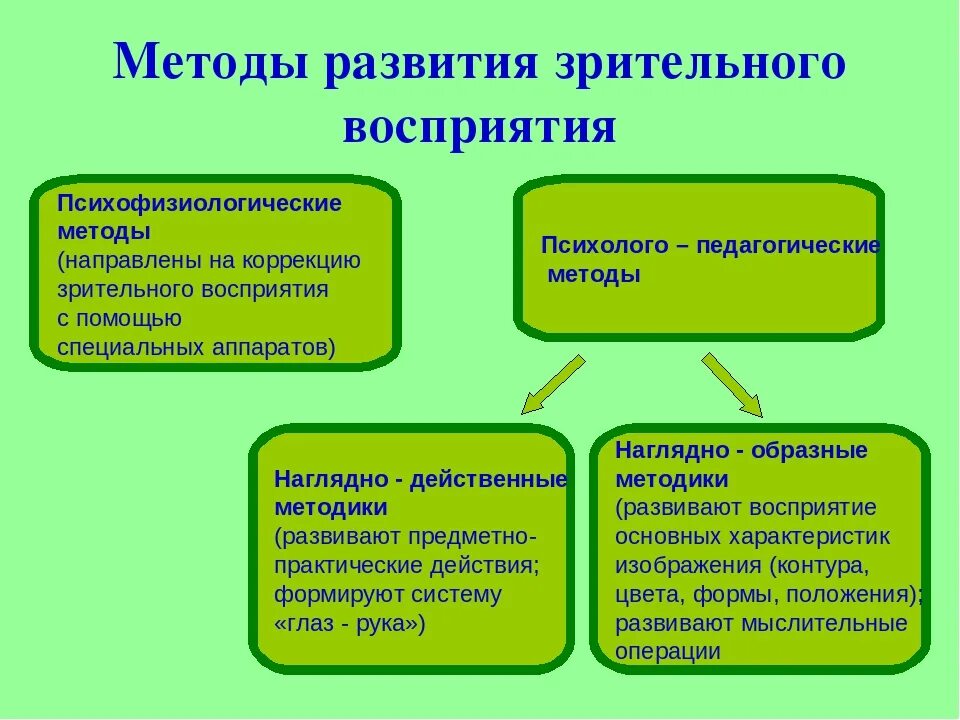 Методы развития зрительного восприятия

Психофизиологические методы
(направлены на коррекцию зрительного восприятия с помощью специальных аппаратов)

Психолого – педагогические методы

Наглядно - действенные методики
(развивают предметно-практические действия; формируют систему «глаз - рука»)

Наглядно - образные методики
(развивают восприятие основных характеристик изображения (контура, цвета, формы, положения); развивают мыслительные операции